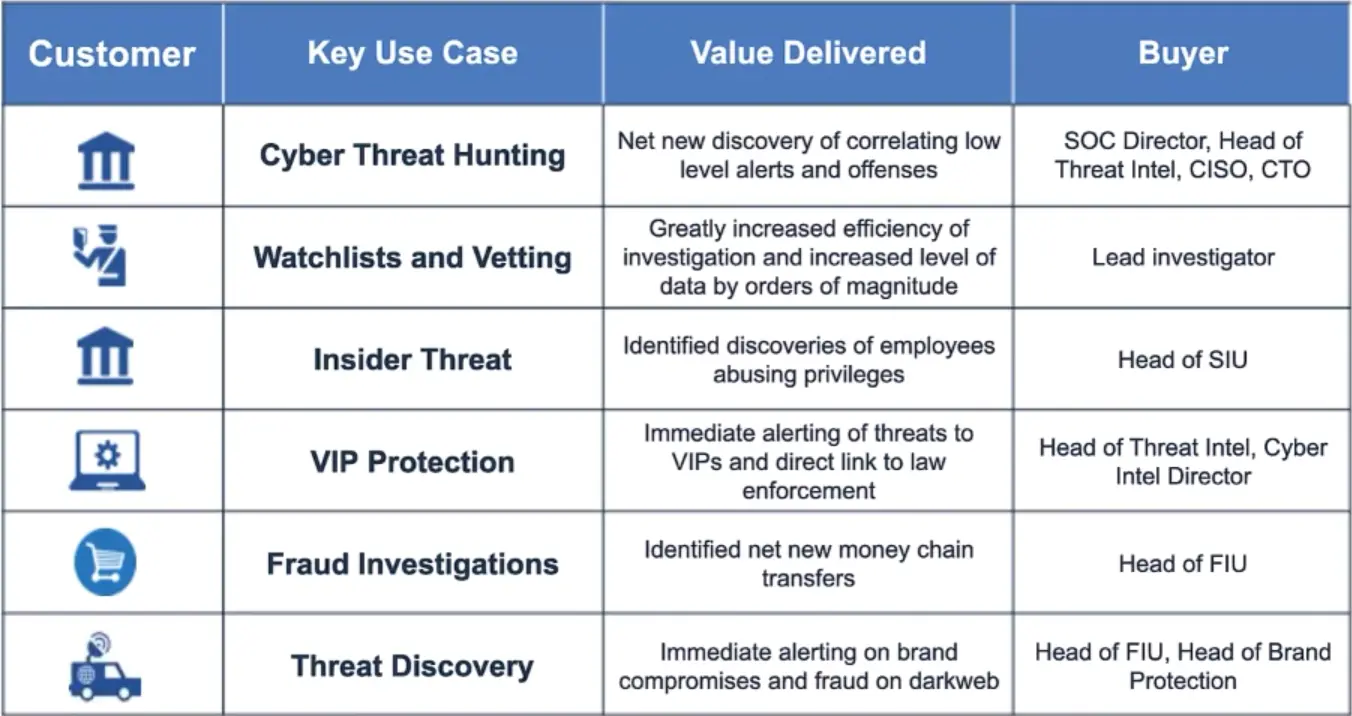 | Customer | Key Use Case | Value Delivered | Buyer |
|---|---|---|---|
| | Cyber Threat Hunting | Net new discovery of correlating low level alerts and offenses | SOC Director, Head of Threat Intel, CISO, CTO |
| | Watchlists and Vetting | Greatly increased efficiency of investigation and increased level of data by orders of magnitude | Lead investigator |
| | Insider Threat | Identified discoveries of employees abusing privileges | Head of SIU |
| | VIP Protection | Immediate alerting of threats to VIPs and direct link to law enforcement | Head of Threat Intel, Cyber Intel Director |
| | Fraud Investigations | Identified net new money chain transfers | Head of FIU |
| | Threat Discovery | Immediate alerting on brand compromises and fraud on darkweb | Head of FIU, Head of Brand Protection |